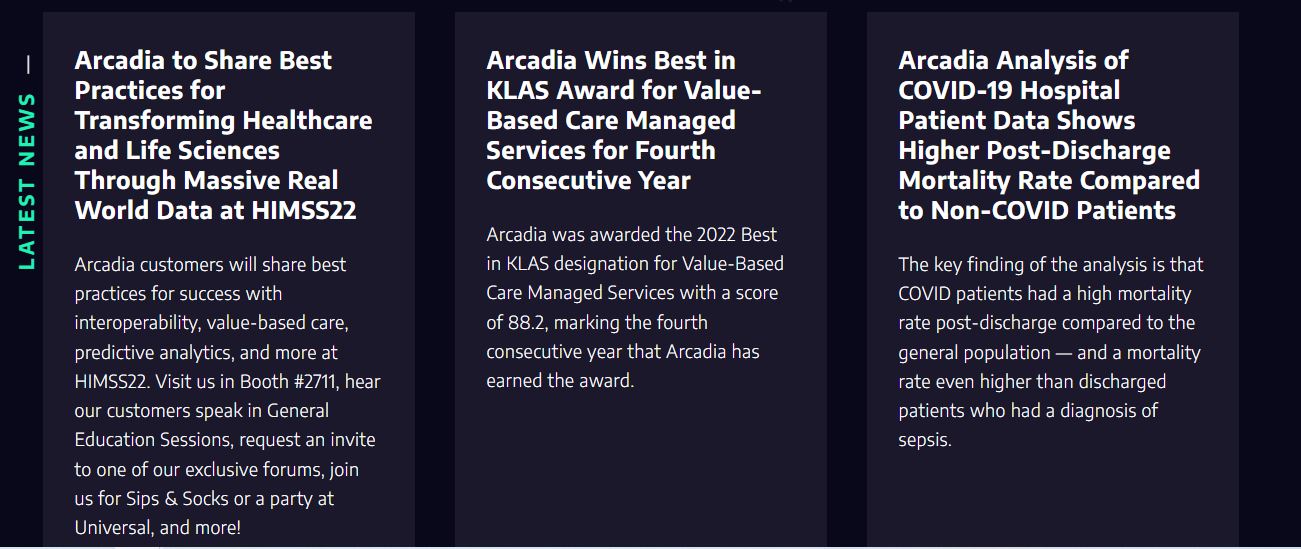 LATEST NEWS —

Arcadia to Share Best Practices for Transforming Healthcare and Life Sciences Through Massive Real World Data at HIMSS22

Arcadia customers will share best practices for success with interoperability, value-based care, predictive analytics, and more at HIMSS22. Visit us in Booth #2711, hear our customers speak in General Education Sessions, request an invite to one of our exclusive forums, join us for Sips & Socks or a party at Universal, and more!

Arcadia Wins Best in KLAS Award for Value-Based Care Managed Services for Fourth Consecutive Year

Arcadia was awarded the 2022 Best in KLAS designation for Value-Based Care Managed Services with a score of 88.2, marking the fourth consecutive year that Arcadia has earned the award.

Arcadia Analysis of COVID-19 Hospital Patient Data Shows Higher Post-Discharge Mortality Rate Compared to Non-COVID Patients

The key finding of the analysis is that COVID patients had a high mortality rate post-discharge compared to the general population — and a mortality rate even higher than discharged patients who had a diagnosis of sepsis.